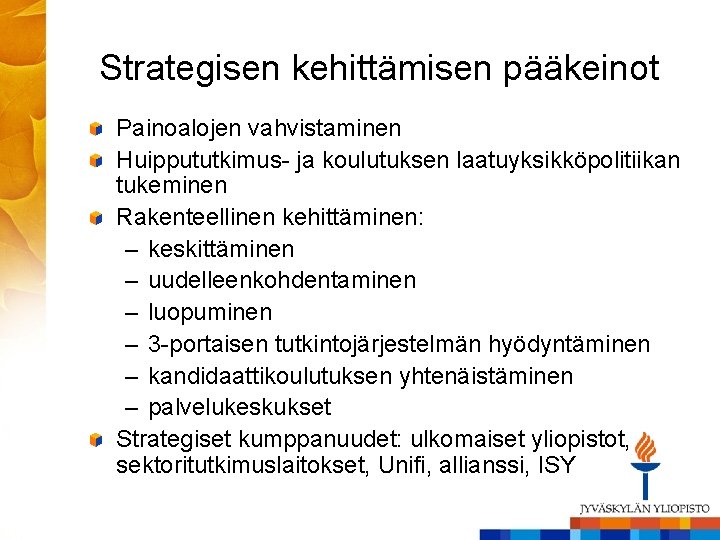 Strategisen kehittämisen pääkeinot

Painoalojen vahvistaminen

Huippututkimus- ja koulutuksen laatuyksikköpolitiikan tukeminen

Rakenteellinen kehittäminen:

– keskittäminen
– uudelleenkohdentaminen
– luopuminen
– 3-portaisen tutkintojärjestelmän hyödyntäminen
– kandidaattikoulutuksen yhtenäistäminen
– palvelukeskukset

Strategiset kumppanuudet: ulkomaiset yliopistot, sektoritutkimuslaitokset, Unifi, allianssi, ISY

JYVÄSKYLÄN YLIOPISTO